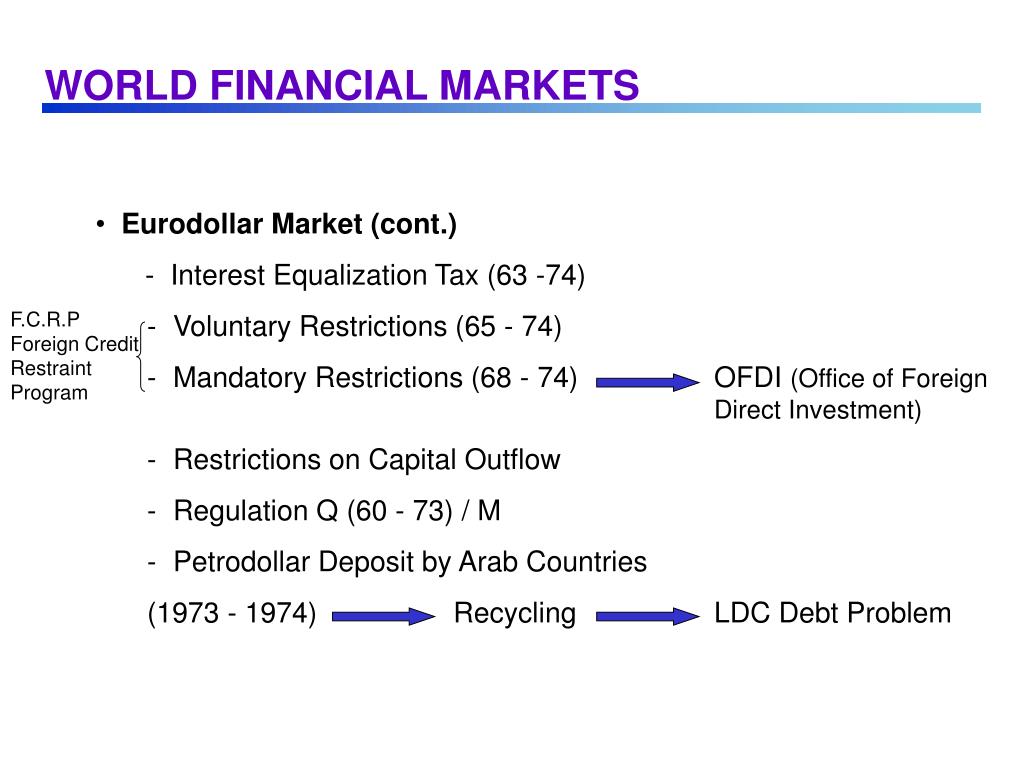 WORLD FINANCIAL MARKETS

• Eurodollar Market (cont.)

- Interest Equalization Tax (63 -74)

F.C.R.P Foreign Credit Restraint Program

- Voluntary Restrictions (65 - 74)

- Mandatory Restrictions (68 - 74) OFDI (Office of Foreign Direct Investment)

- Restrictions on Capital Outflow

- Regulation Q (60 - 73) / M

- Petrodollar Deposit by Arab Countries

(1973 - 1974) Recycling LDC Debt Problem